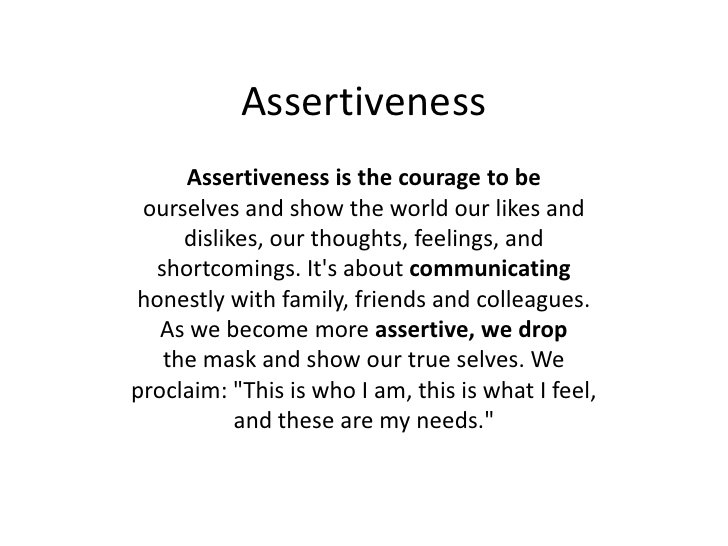 Assertiveness

Assertiveness is the courage to be ourselves and show the world our likes and dislikes, our thoughts, feelings, and shortcomings. It's about communicating honestly with family, friends and colleagues. As we become more assertive, we drop the mask and show our true selves. We proclaim: "This is who I am, this is what I feel, and these are my needs."